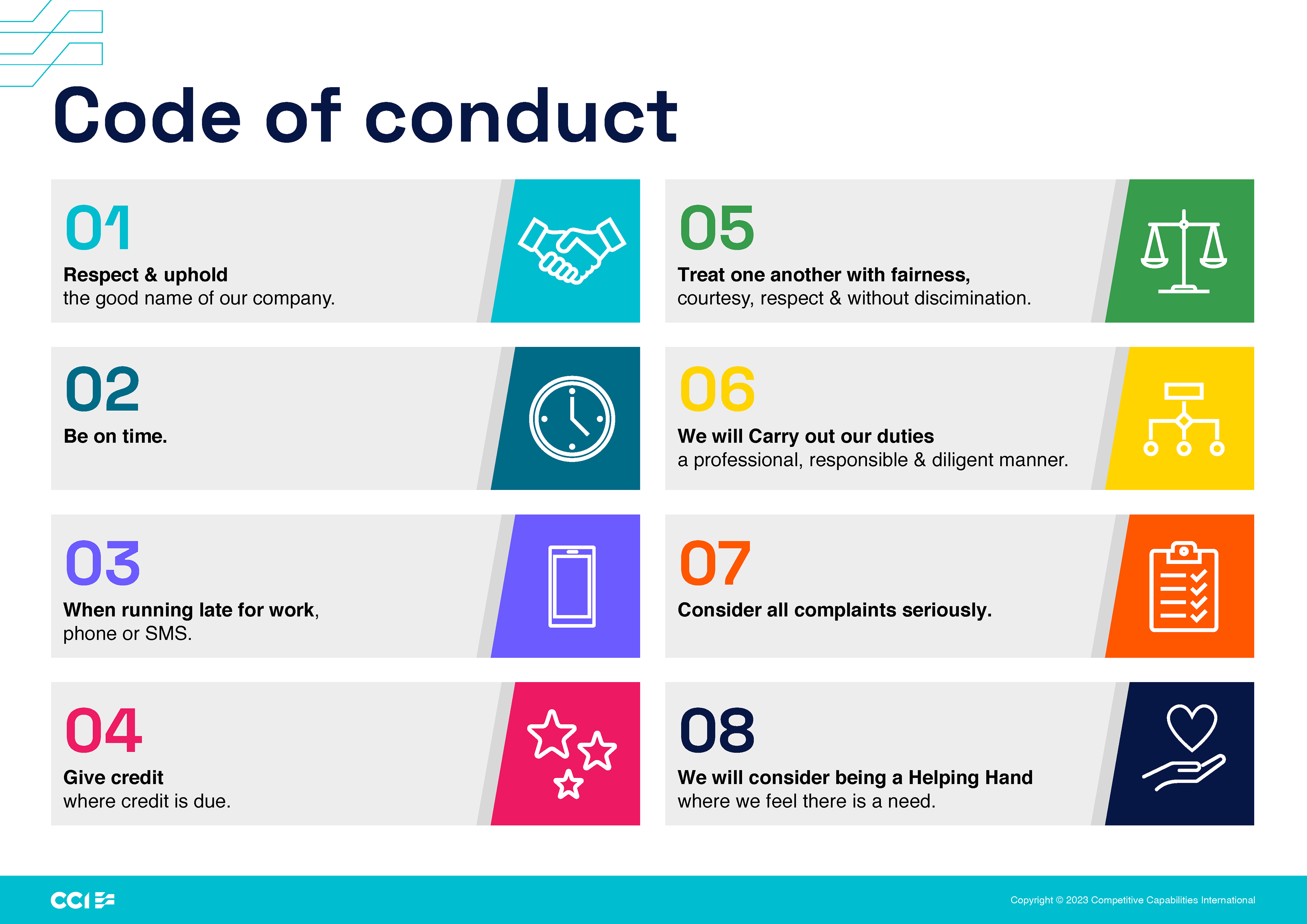 Code of conduct

01
Respect & uphold
the good name of our company.

02
Be on time.

03
When running late for work,
phone or SMS.

04
Give credit
where credit is due.

05
Treat one another with fairness,
courtesy, respect & without discimination.

06
We will Carry out our duties
a professional, responsible & diligent manner.

07
Consider all complaints seriously.

08
We will consider being a Helping Hand
where we feel there is a need.

CCI

Copyright © 2023 Competitive Capabilities International